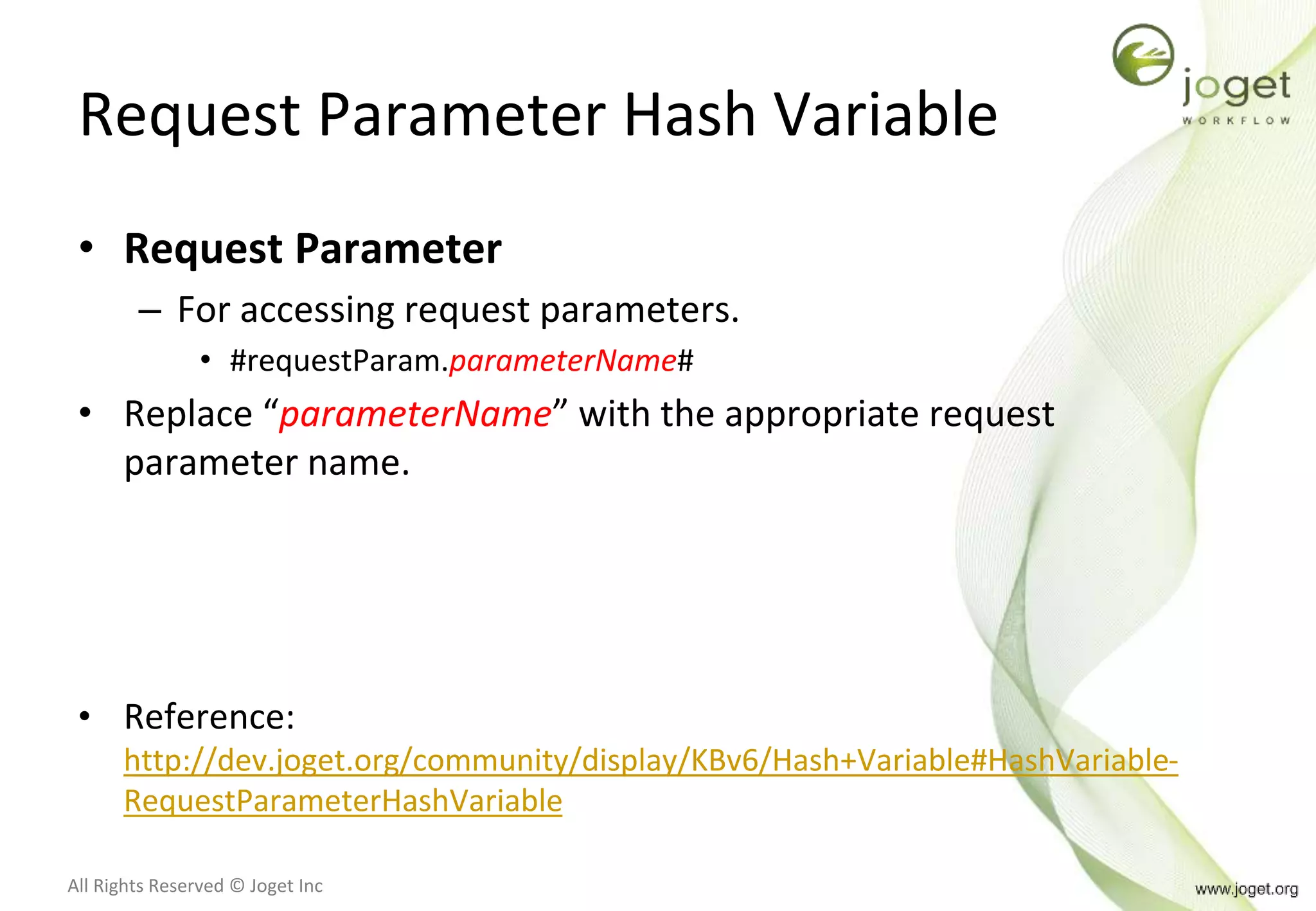 joget
WORKFLOW

Request Parameter Hash Variable

• Request Parameter
– For accessing request parameters.
• #requestParam.parameterName#
• Replace “parameterName” with the appropriate request parameter name.

• Reference: http://dev.joget.org/community/display/KBv6/Hash+Variable#HashVariable-RequestParameterHashVariable

All Rights Reserved © Joget Inc

www.joget.org